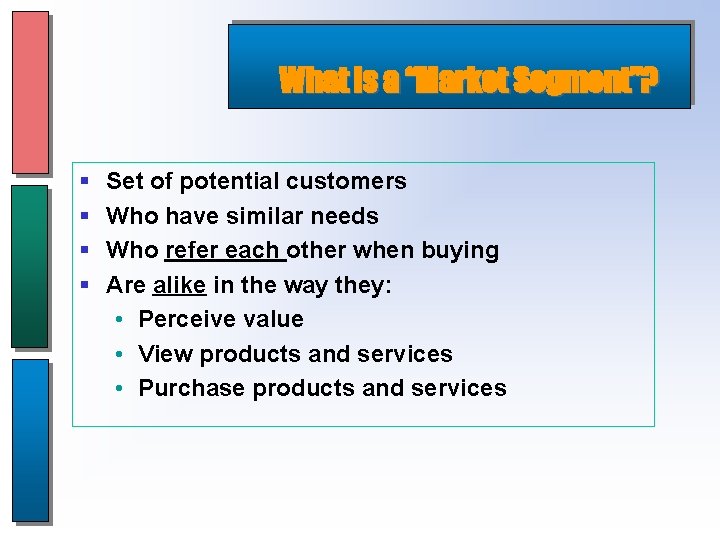 What is a "Market Segment"?

- Set of potential customers
- Who have similar needs
- Who refer each other when buying
- Are alike in the way they:
  - Perceive value
  - View products and services
  - Purchase products and services